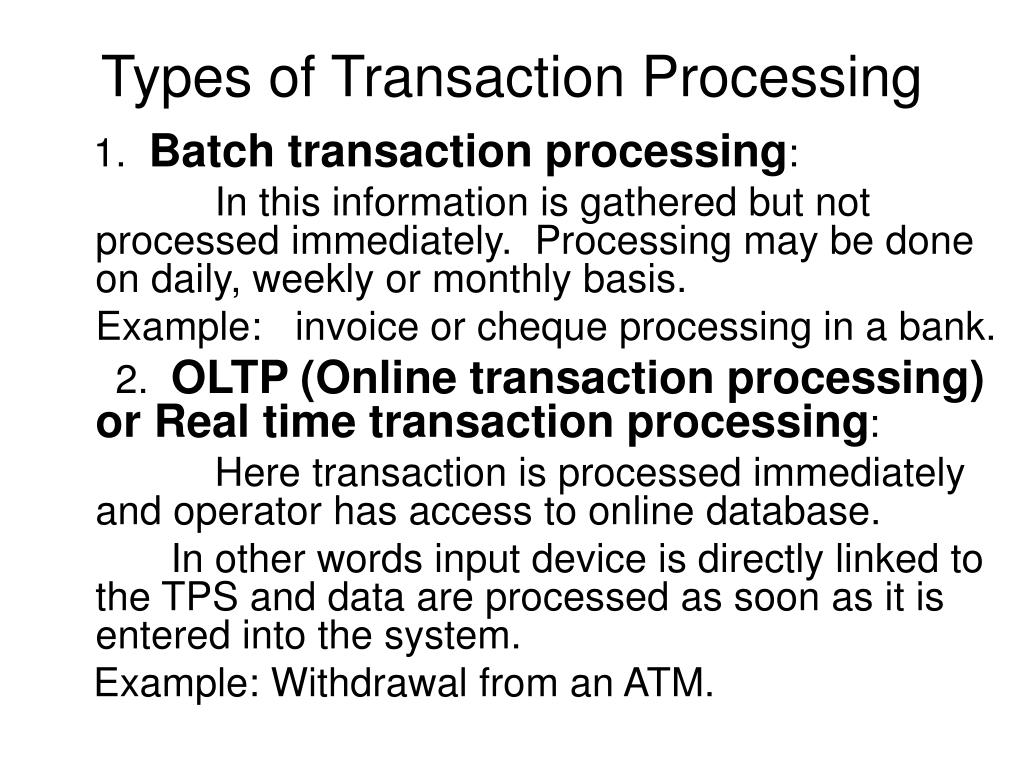 Types of Transaction Processing

1. Batch transaction processing:

In this information is gathered but not processed immediately. Processing may be done on daily, weekly or monthly basis.

Example: invoice or cheque processing in a bank.

2. OLTP (Online transaction processing) or Real time transaction processing:

Here transaction is processed immediately and operator has access to online database.

In other words input device is directly linked to the TPS and data are processed as soon as it is entered into the system.

Example: Withdrawal from an ATM.